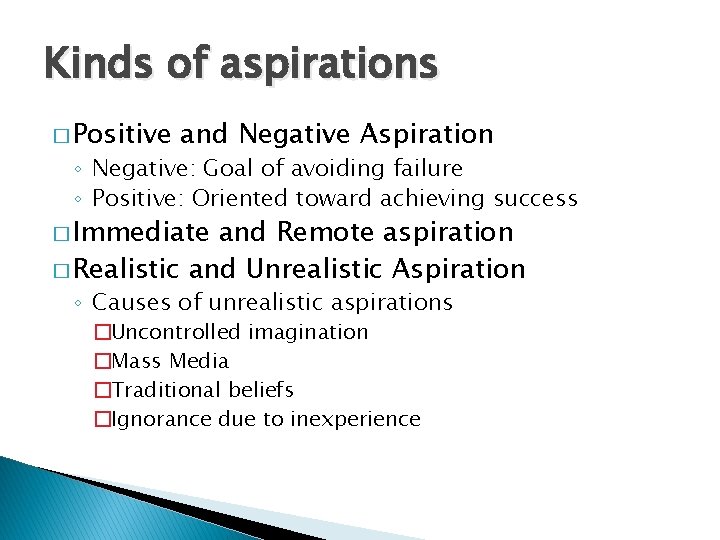 Kinds of aspirations

□ Positive and Negative Aspiration
◦ Negative: Goal of avoiding failure
◦ Positive: Oriented toward achieving success

□ Immediate and Remote aspiration

□ Realistic and Unrealistic Aspiration
◦ Causes of unrealistic aspirations
□ Uncontrolled imagination
□ Mass Media
□ Traditional beliefs
□ Ignorance due to inexperience